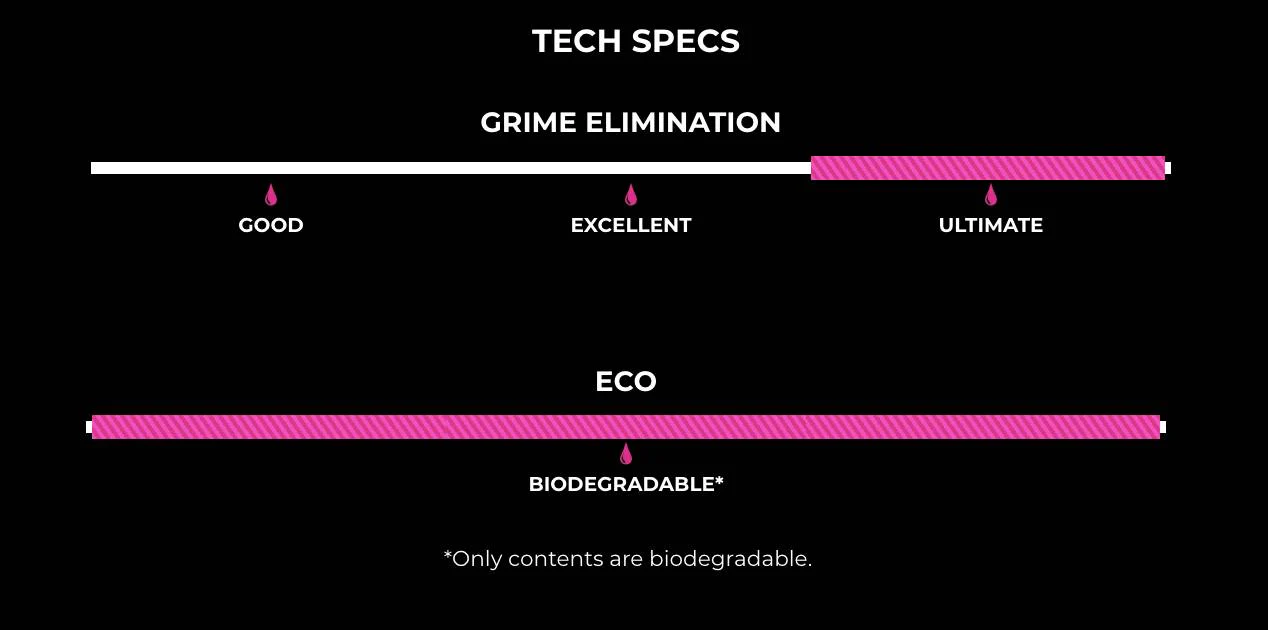 TECH SPECS

GRIME ELIMINATION

GOOD

EXCELLENT

ULTIMATE

ECO

BIODEGRADABLE*

*Only contents are biodegradable.